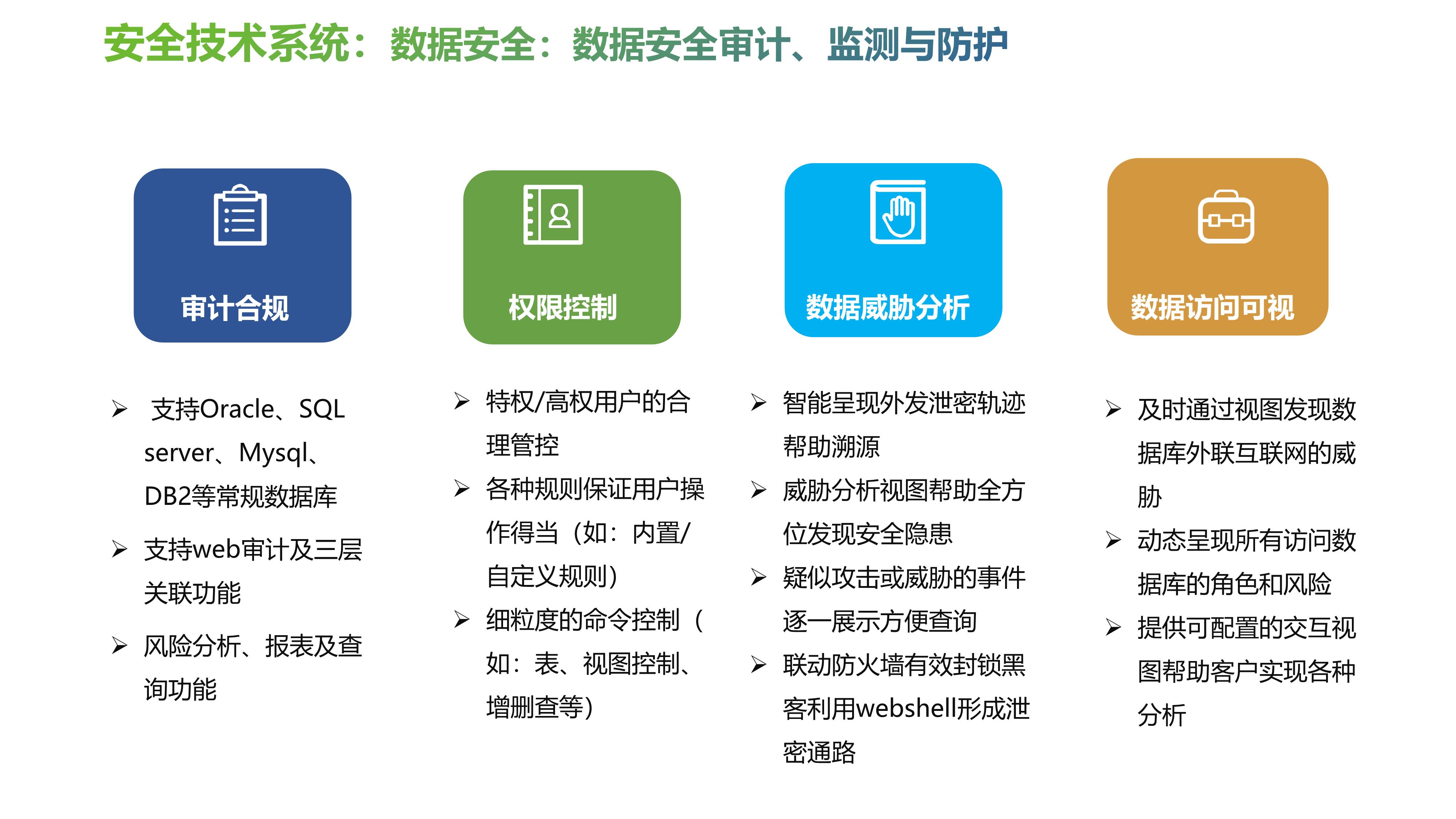 安全技术系统：数据安全：数据安全审计、监测与防护

审计合规

➢ 支持Oracle、SQL server、Mysql、DB2等常规数据库

➢ 支持web审计及三层关联功能

➢ 风险分析、报表及查询功能

权限控制

➢ 特权/高权用户的合理管控

➢ 各种规则保证用户操作得当（如：内置/自定义规则）

➢ 细粒度的命令控制（如：表、视图控制、增删查等）

数据威胁分析

➢ 智能呈现外发泄密轨迹帮助溯源

➢ 威胁分析视图帮助全方位发现安全隐患

➢ 疑似攻击或威胁的事件逐一展示方便查询

➢ 联动防火墙有效封锁黑客利用webshell形成泄密通路

数据访问可视

➢ 及时通过视图发现数据库外联互联网的威胁

➢ 动态呈现所有访问数据库的角色和风险

➢ 提供可配置的交互视图帮助客户实现各种分析